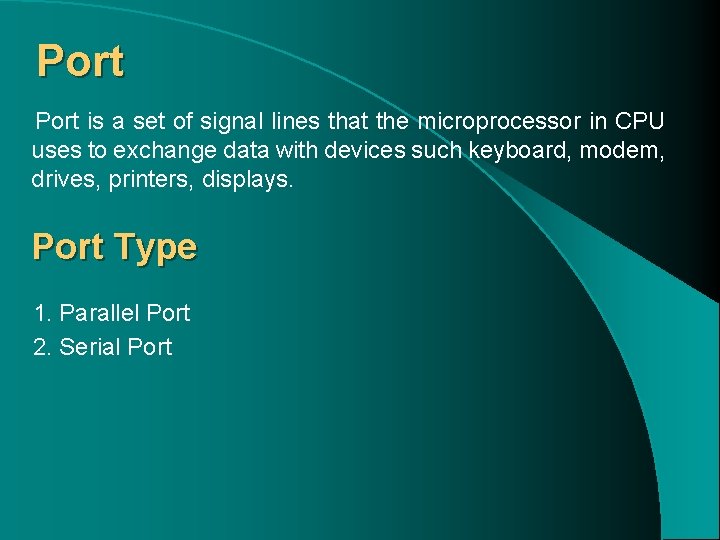 Port

Port is a set of signal lines that the microprocessor in CPU uses to exchange data with devices such keyboard, modem, drives, printers, displays.

Port Type

1. Parallel Port
2. Serial Port